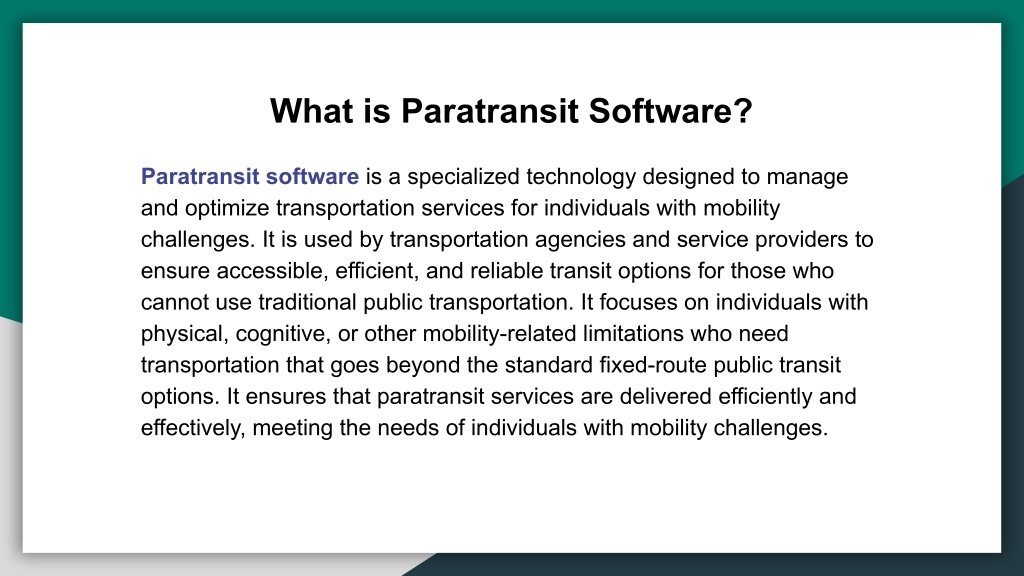 What is Paratransit Software?

Paratransit software is a specialized technology designed to manage and optimize transportation services for individuals with mobility challenges. It is used by transportation agencies and service providers to ensure accessible, efficient, and reliable transit options for those who cannot use traditional public transportation. It focuses on individuals with physical, cognitive, or other mobility-related limitations who need transportation that goes beyond the standard fixed-route public transit options. It ensures that paratransit services are delivered efficiently and effectively, meeting the needs of individuals with mobility challenges.